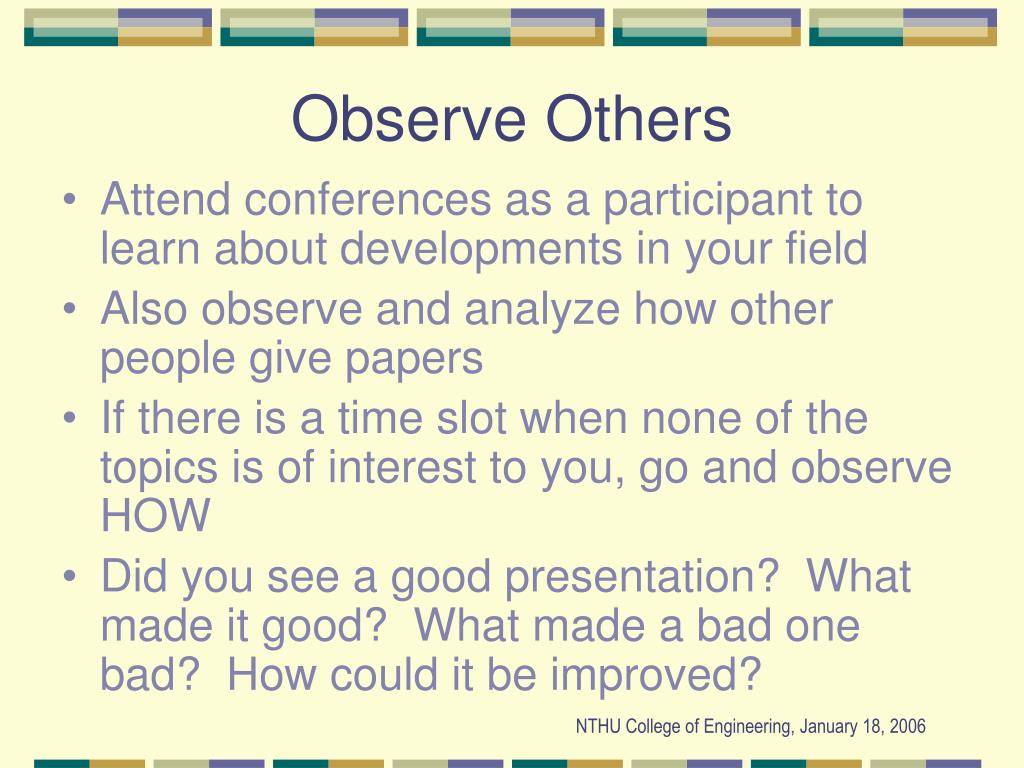 Observe Others

• Attend conferences as a participant to learn about developments in your field
• Also observe and analyze how other people give papers
• If there is a time slot when none of the topics is of interest to you, go and observe HOW
• Did you see a good presentation? What made it good? What made a bad one bad? How could it be improved?

NTHU College of Engineering, January 18, 2006